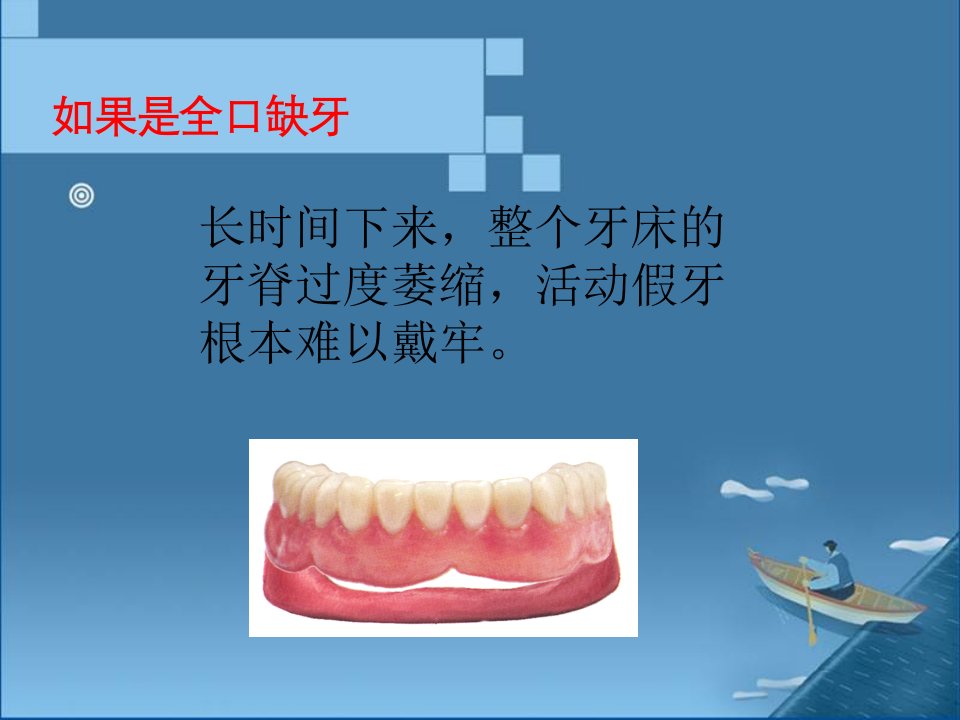 如果是全口缺牙

长时间下来，整个牙床的牙脊过度萎缩，活动假牙根本难以戴牢。